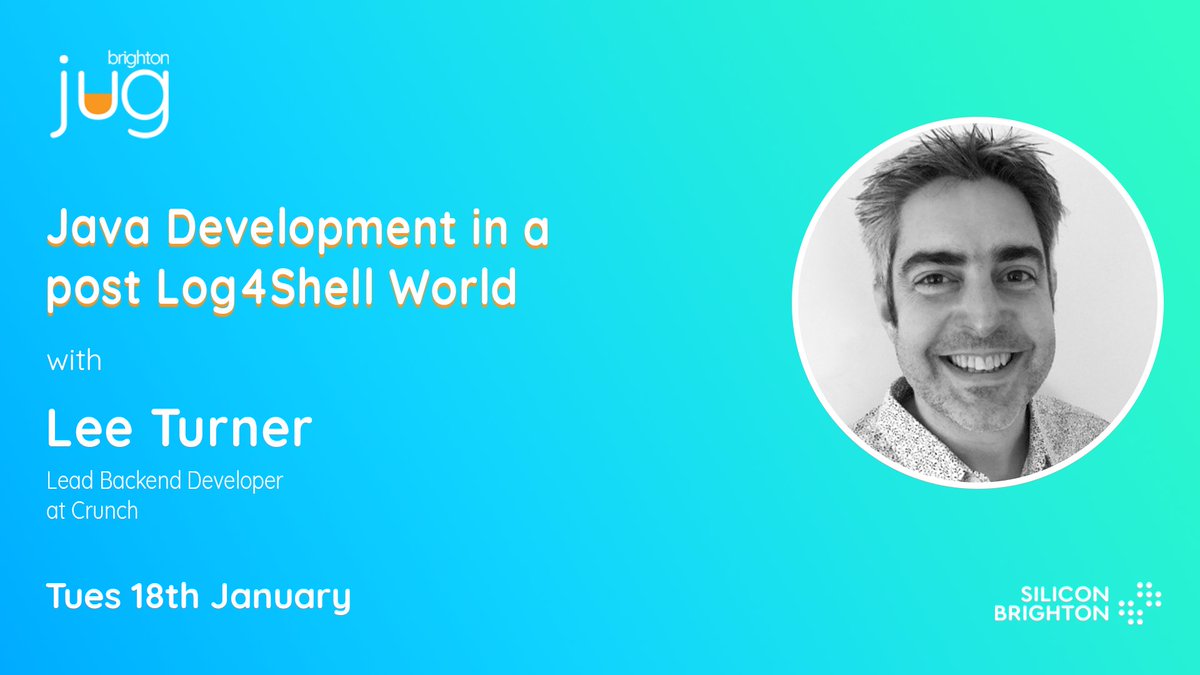 brighton
jug

Java Development in a post Log4Shell World

with

Lee Turner

Lead Backend Developer at Crunch

Tues 18th January

SILICON BRIGHTON